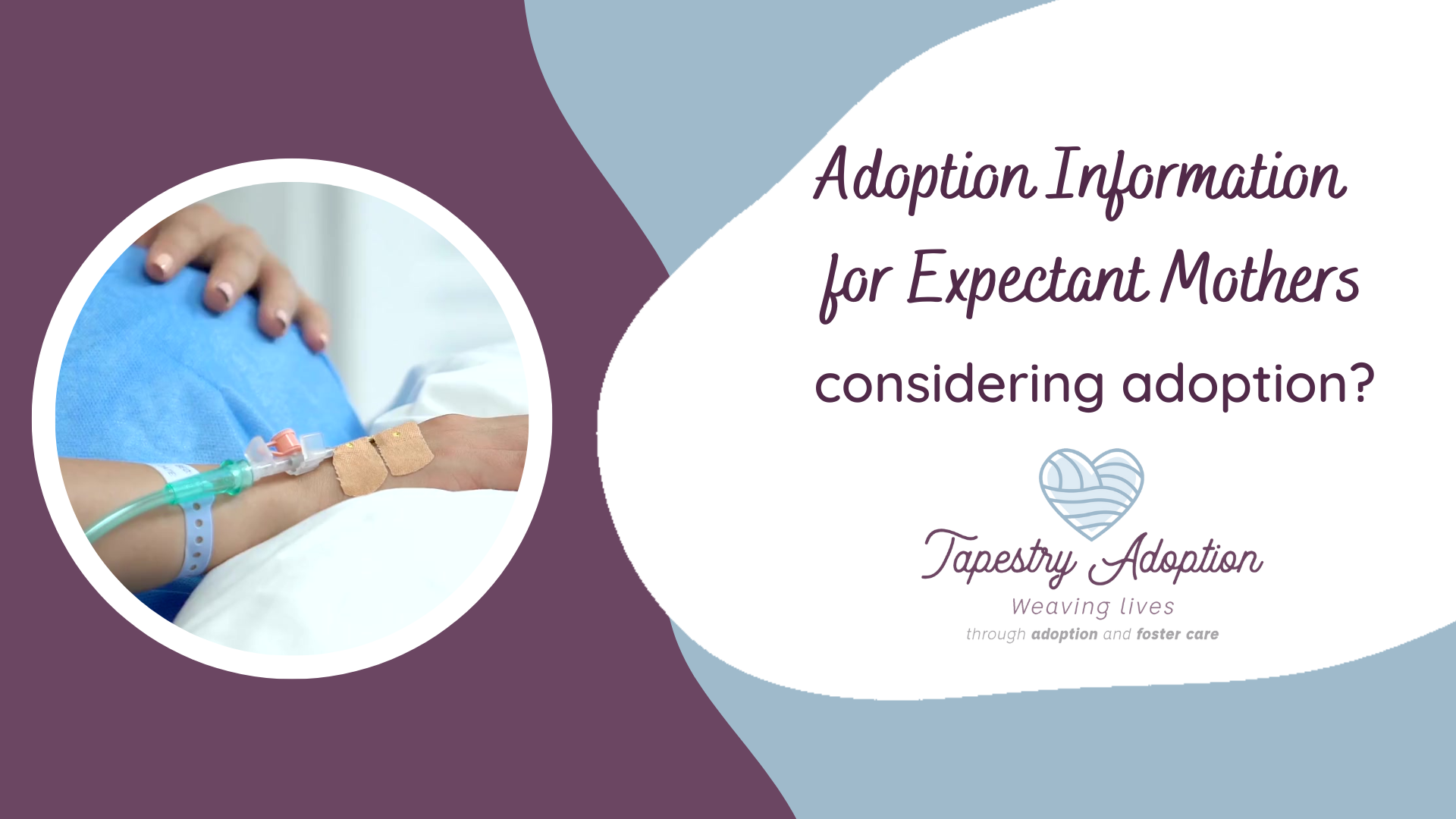 Adoption Information for Expectant Mothers

considering adoption?

Tapestry Adoption
Weaving lives
through adoption and foster care